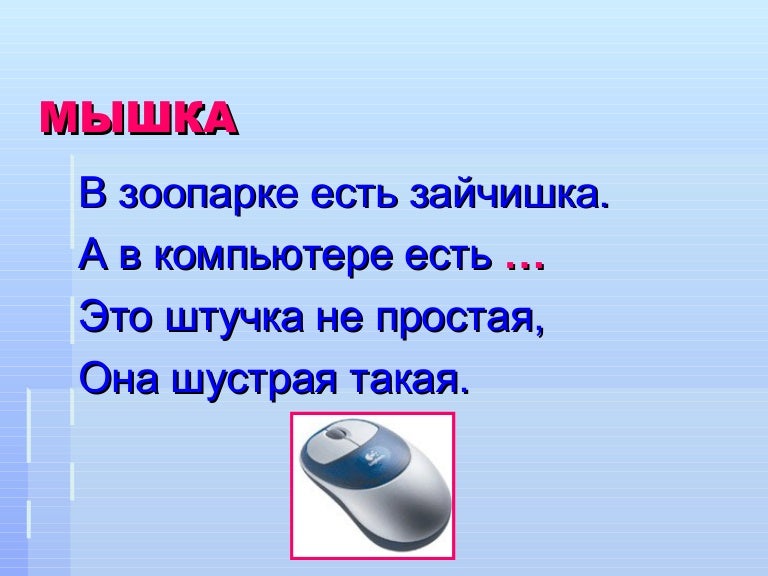 МЫШКА

В зоопарке есть зайчишка.
А в компьютере есть …
Это штучка не простая,
Она шустрая такая.